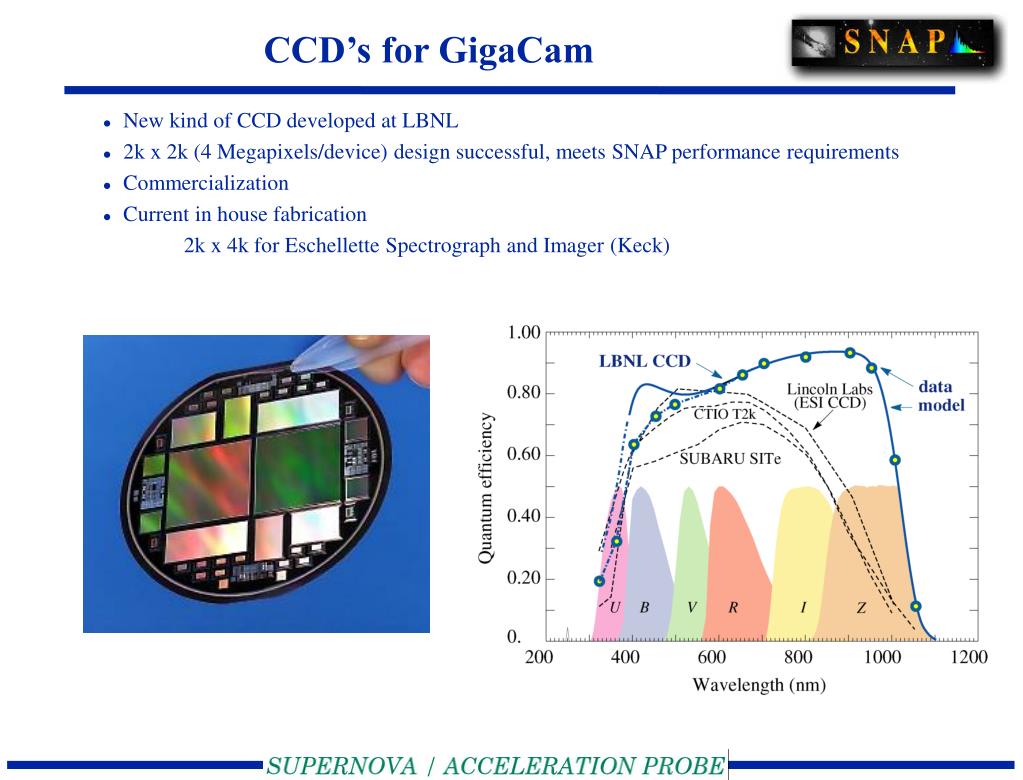 CCD's for GigaCam

SNAP

- New kind of CCD developed at LBNL
- 2k x 2k (4 Megapixels/device) design successful, meets SNAP performance requirements
- Commercialization
- Current in house fabrication

2k x 4k for Eschellette Spectrograph and Imager (Keck)

1.00
0.80
0.60
0.40
0.20
0.
Quantum efficiency
LBNL CCD
Lincoln Labs (ESI CCD)
CTIO T2k
SUBARU SITe
data
model
U B V R I Z
200 400 600 800 1000 1200
Wavelength (nm)

SUPERNOVA / ACCELERATION PROBE